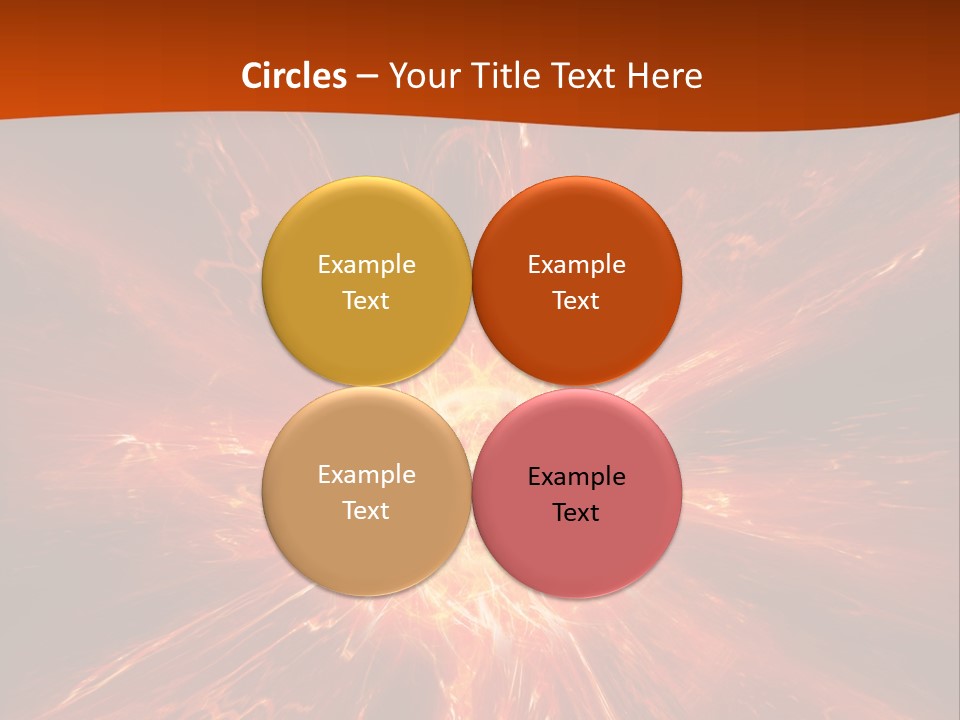 Circles – Your Title Text Here

Example Text

Example Text

Example Text

Example Text